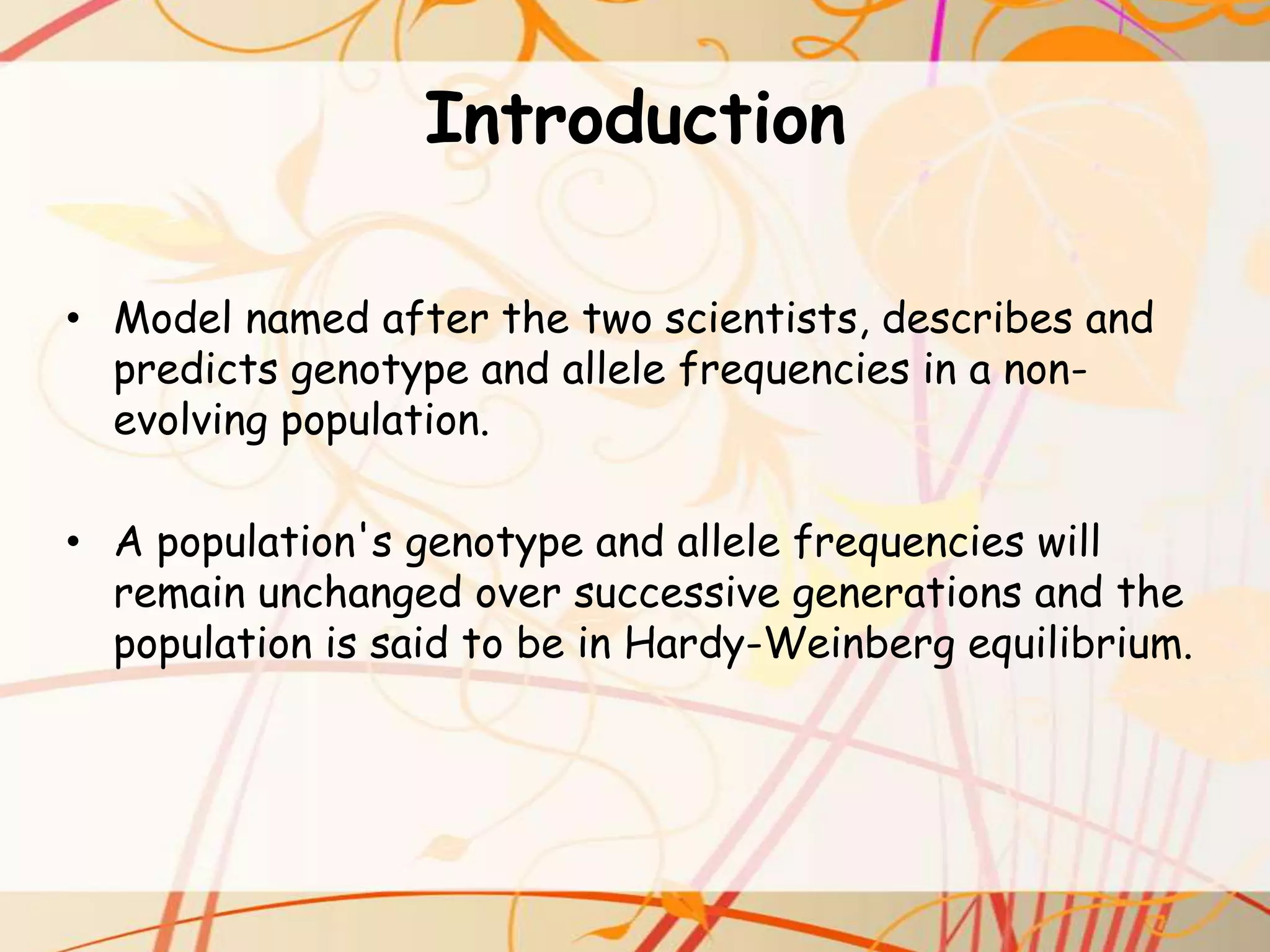 Introduction

• Model named after the two scientists, describes and predicts genotype and allele frequencies in a non-evolving population.

• A population's genotype and allele frequencies will remain unchanged over successive generations and the population is said to be in Hardy-Weinberg equilibrium.